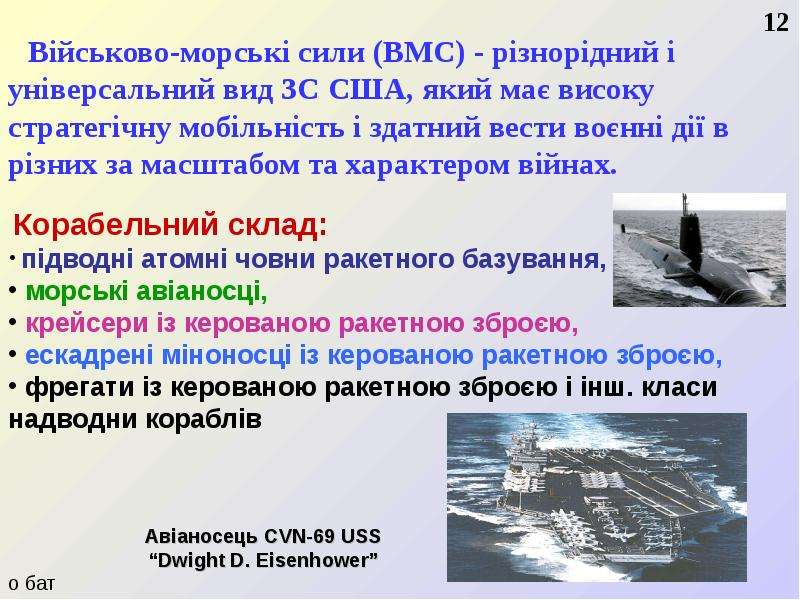 12

Військово-морські сили (ВМС) - різнорідний і універсальний вид ЗС США, який має високу стратегічну мобільність і здатний вести воєнні дії в різних за масштабом та характером війнах.

Корабельний склад:

• підводні атомні човни ракетного базування,
• морські авіаносці,
• крейсери із керованою ракетною зброєю,
• ескадрені міноносці із керованою ракетною зброєю,
• фрегати із керованою ракетною зброєю і інш. класи надводни кораблів

Авіаносець CVN-69 USS
"Dwight D. Eisenhower"

о бат